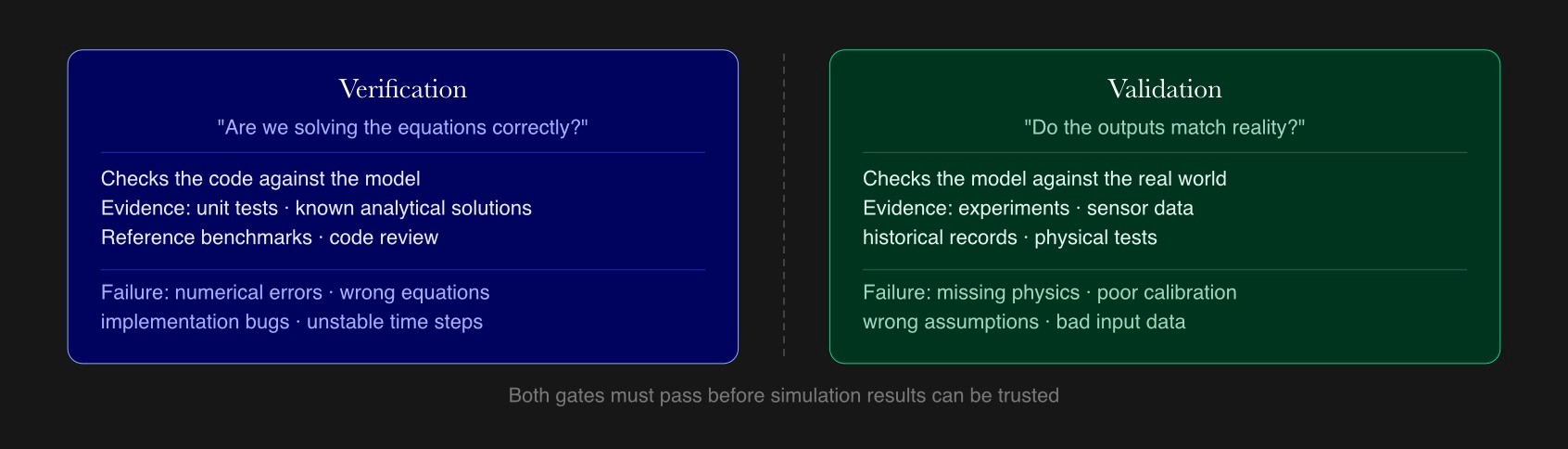 Verification

"Are we solving the equations correctly?"

Checks the code against the model
Evidence: unit tests · known analytical solutions
Reference benchmarks · code review

Failure: numerical errors · wrong equations
implementation bugs · unstable time steps

Validation

"Do the outputs match reality?"

Checks the model against the real world
Evidence: experiments · sensor data
historical records · physical tests

Failure: missing physics · poor calibration
wrong assumptions · bad input data

Both gates must pass before simulation results can be trusted